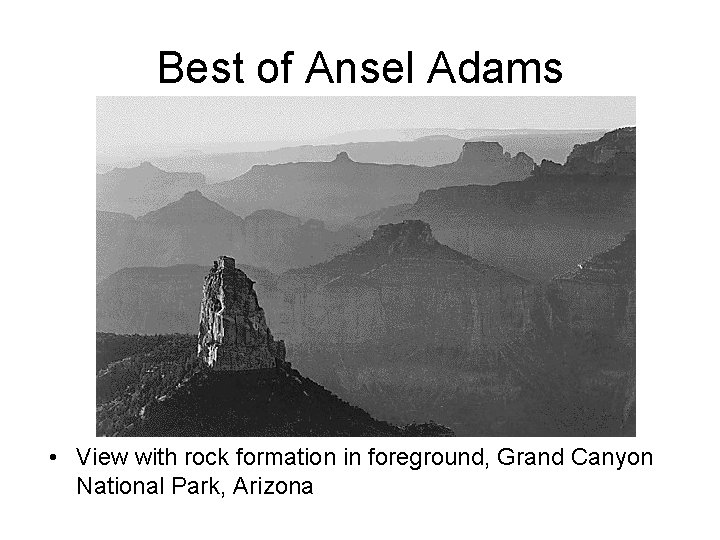 Best of Ansel Adams

• View with rock formation in foreground, Grand Canyon National Park, Arizona